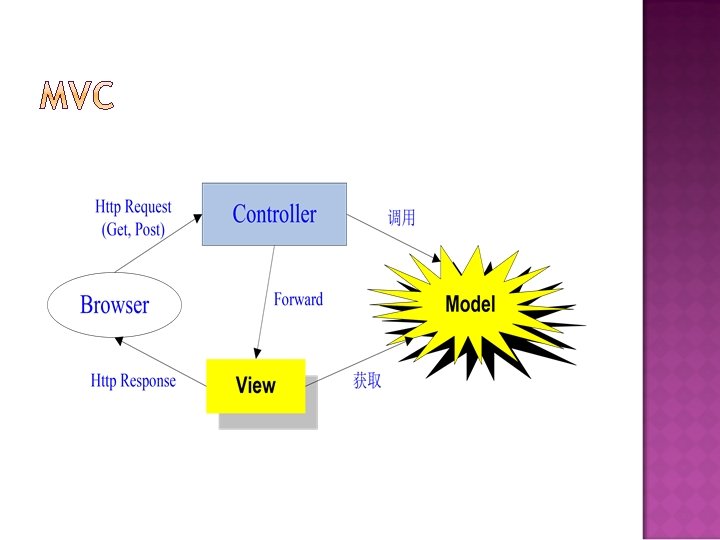 MVC

Http Request
(Get, Post)

Controller

调用

Browser

Forward

Model

Http Response

View

获取